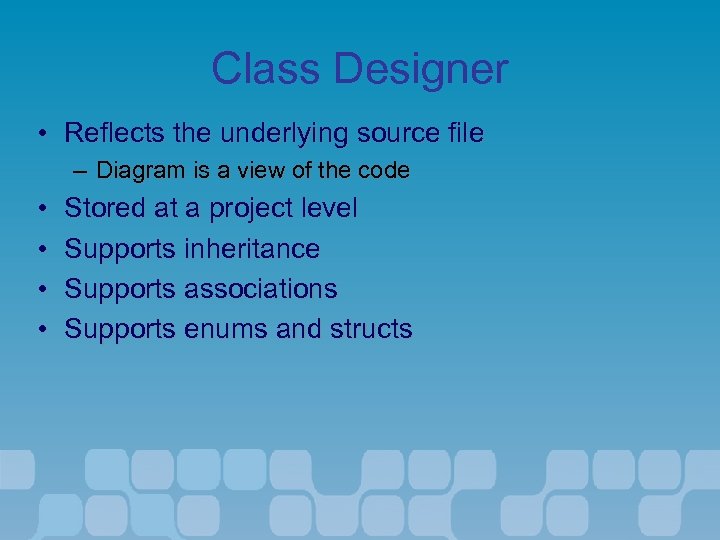 Class Designer

• Reflects the underlying source file
  – Diagram is a view of the code
• Stored at a project level
• Supports inheritance
• Supports associations
• Supports enums and structs